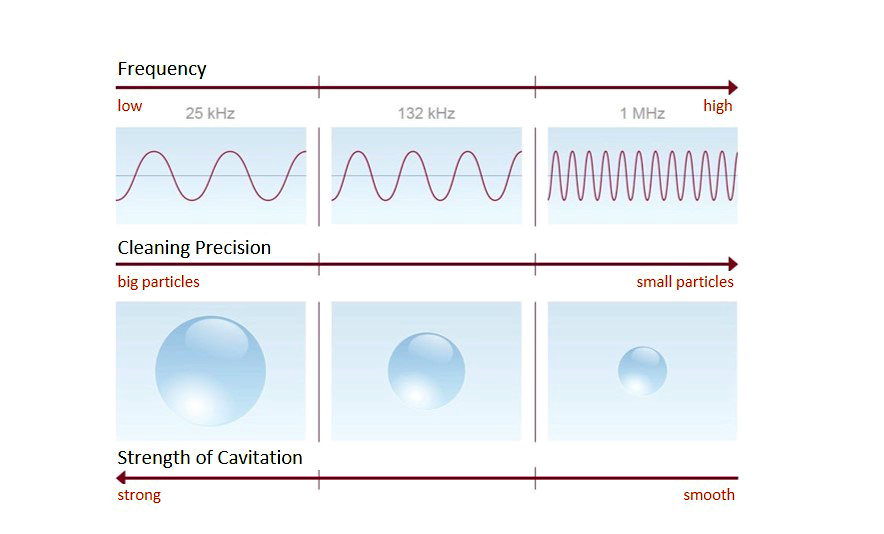 Frequency

low 25 kHz 132 kHz 1 MHz high

Cleaning Precision

big particles small particles

Strength of Cavitation

strong smooth